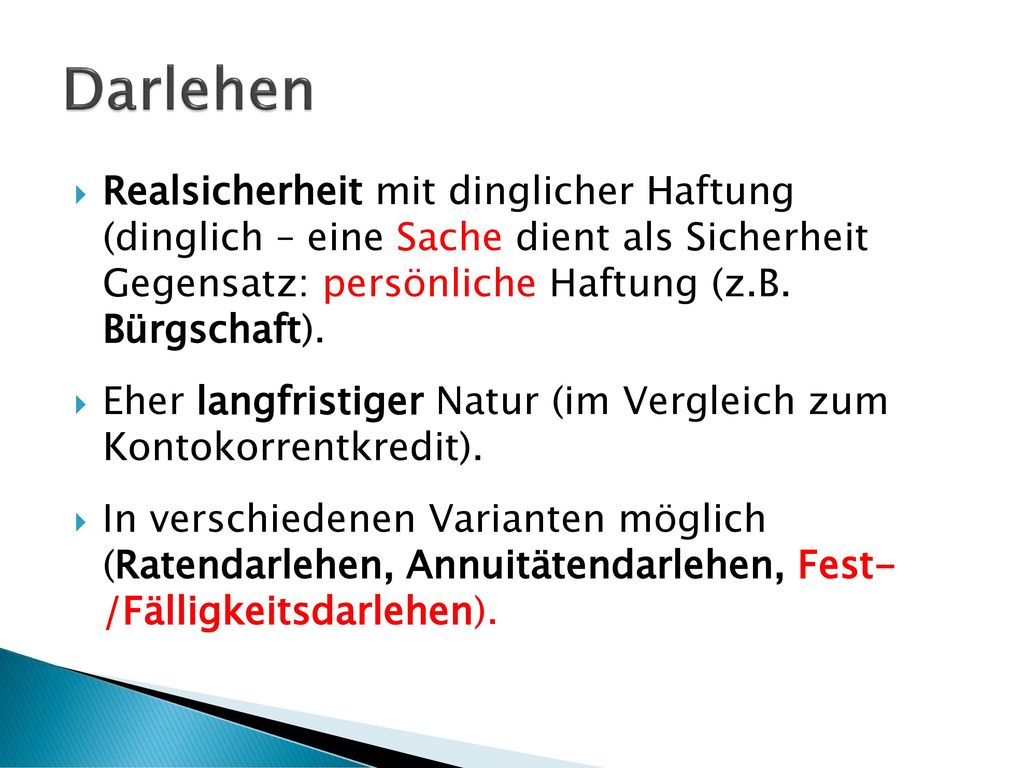 Darlehen

Realsicherheit mit dinglicher Haftung (dinglich – eine Sache dient als Sicherheit Gegensatz: persönliche Haftung (z.B. Bürgschaft).

Eher langfristiger Natur (im Vergleich zum Kontokorrentkredit).

In verschiedenen Varianten möglich (Ratendarlehen, Annuitätendarlehen, Fest-/Fälligkeitsdarlehen).